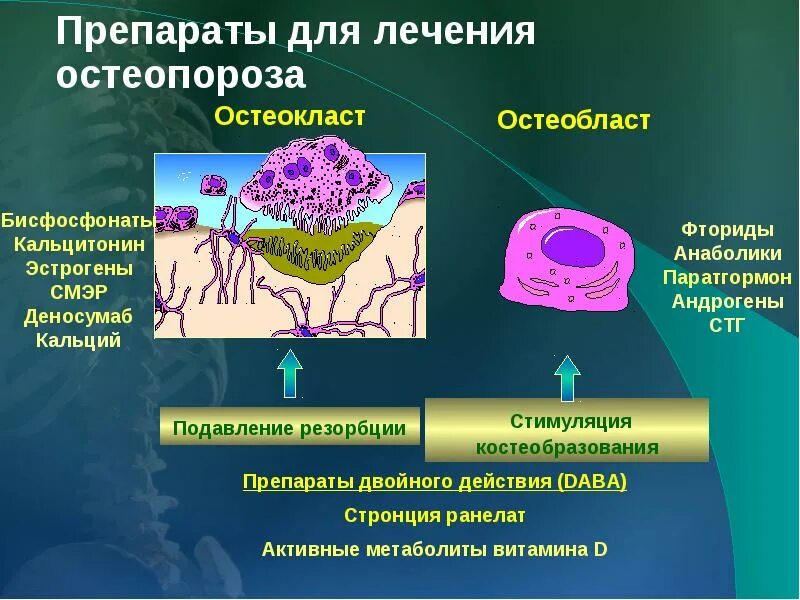 Препараты для лечения остеопороза

Остеокласт

Остеобласт

Бисфосфонаты
Кальцитонин
Эстрогены
СМЭР
Деносумаб
Кальций

Фториды
Анаболики
Паратгормон
Андрогены
СТГ

Подавление резорбции

Стимуляция костеобразования

Препараты двойного действия (DABA)

Стронция ранелат

Активные метаболиты витамина D